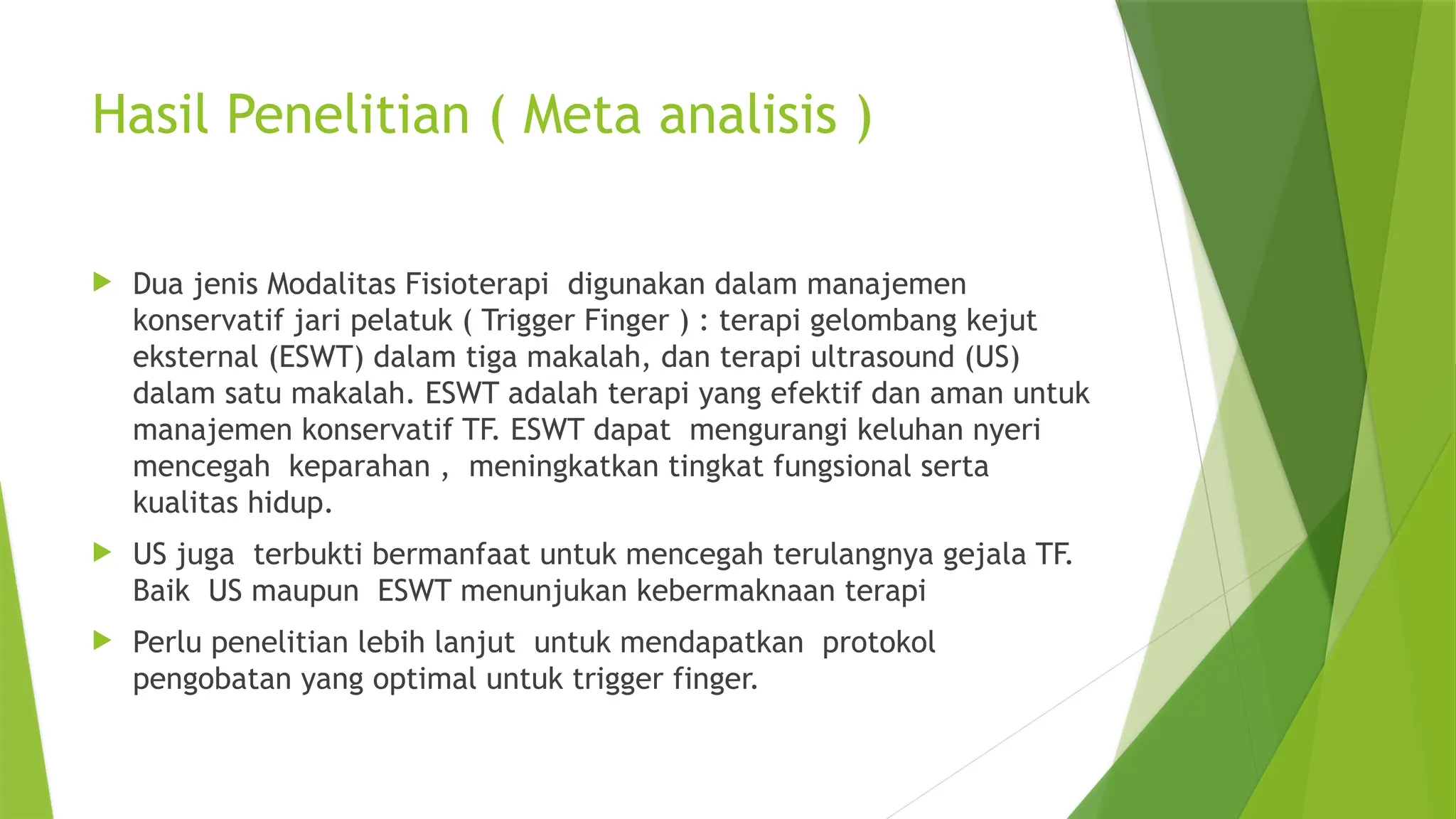 Hasil Penelitian ( Meta analisis )

Dua jenis Modalitas Fisioterapi digunakan dalam manajemen konservatif jari pelatuk ( Trigger Finger ) : terapi gelombang kejut eksternal (ESWT) dalam tiga makalah, dan terapi ultrasound (US) dalam satu makalah. ESWT adalah terapi yang efektif dan aman untuk manajemen konservatif TF. ESWT dapat mengurangi keluhan nyeri mencegah keparahan , meningkatkan tingkat fungsional serta kualitas hidup.

US juga terbukti bermanfaat untuk mencegah terulangnya gejala TF. Baik US maupun ESWT menunjukan kebermaknaan terapi

Perlu penelitian lebih lanjut untuk mendapatkan protokol pengobatan yang optimal untuk trigger finger.